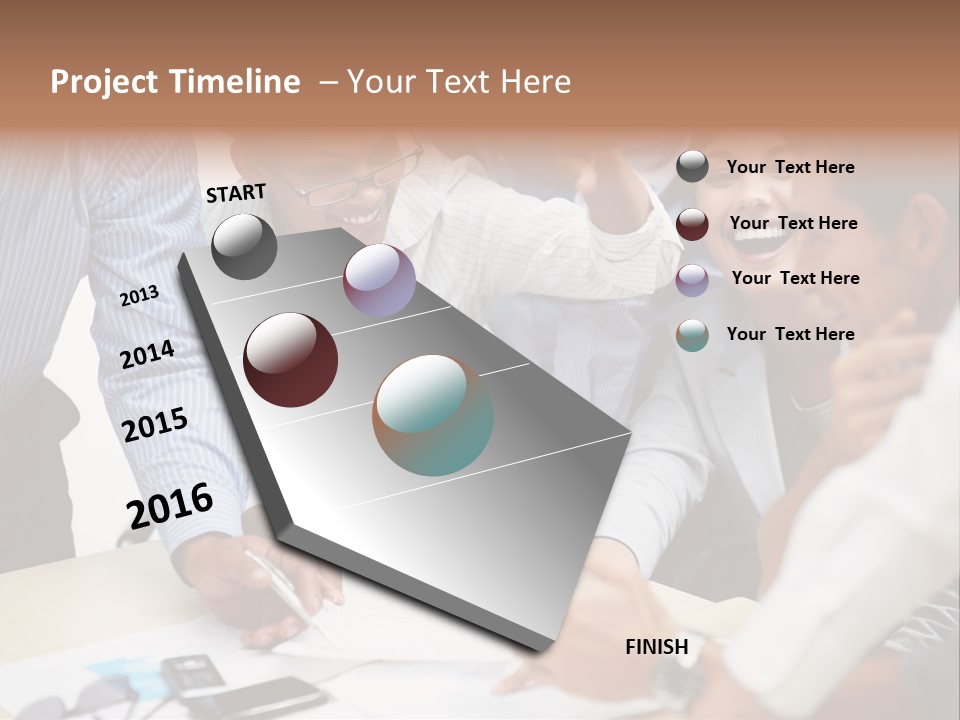 Project Timeline – Your Text Here

START

2013

2014

2015

2016

FINISH

Your Text Here

Your Text Here

Your Text Here

Your Text Here